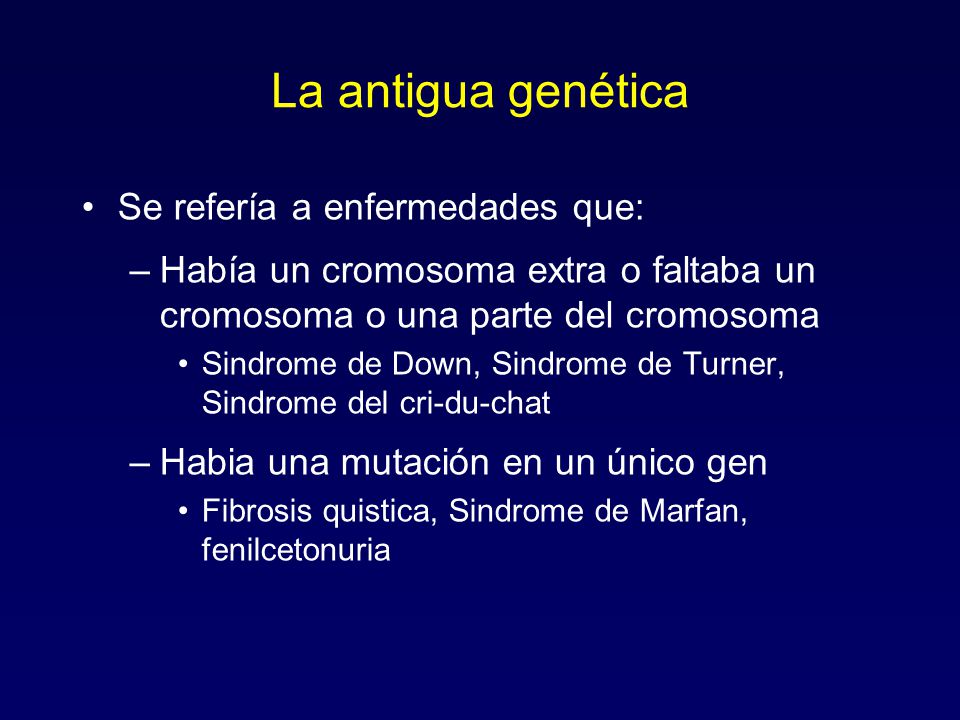 La antigua genética

• Se refería a enfermedades que:

– Había un cromosoma extra o faltaba un cromosoma o una parte del cromosoma

• Sindrome de Down, Sindrome de Turner, Sindrome del cri-du-chat

– Habia una mutación en un único gen

• Fibrosis quistica, Sindrome de Marfan, fenilcetonuria